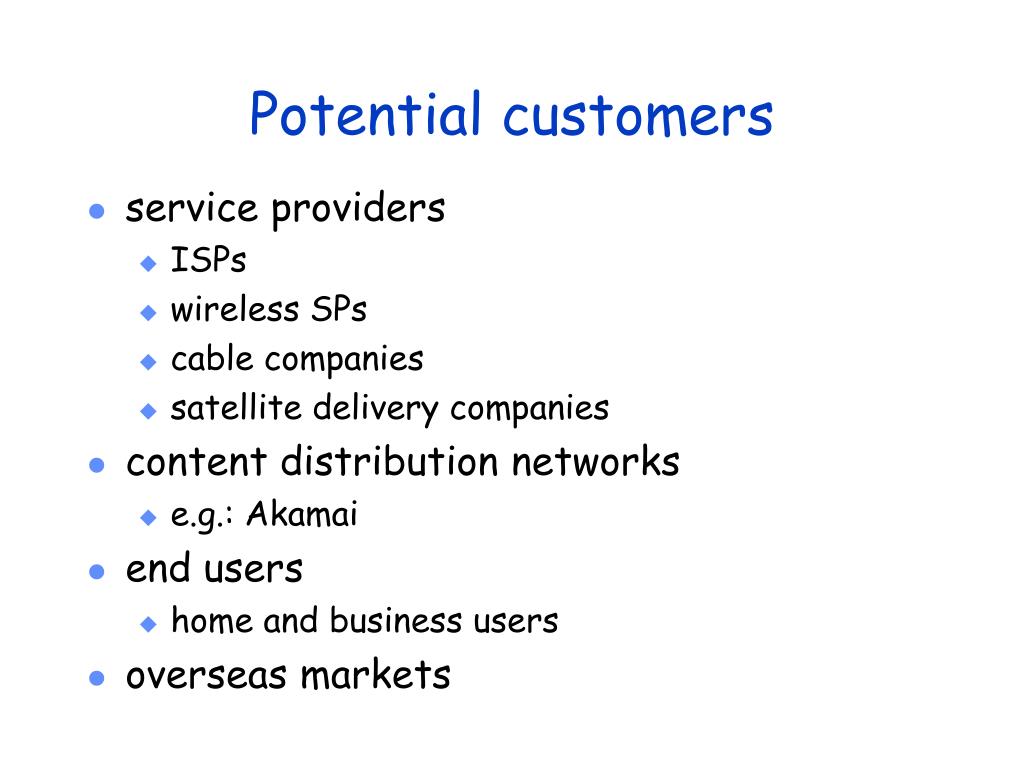 Potential customers

- service providers
  - ISPs
  - wireless SPs
  - cable companies
  - satellite delivery companies
- content distribution networks
  - e.g.: Akamai
- end users
  - home and business users
- overseas markets